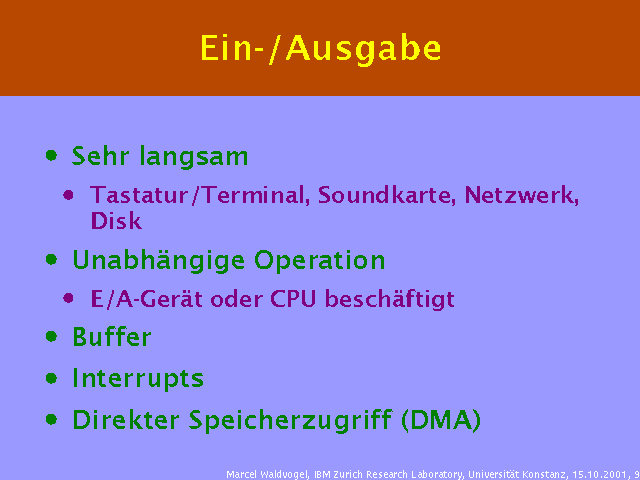 Ein-/Ausgabe

• Sehr langsam
  • Tastatur/Terminal, Soundkarte, Netzwerk, Disk
• Unabhängige Operation
  • E/A-Gerät oder CPU beschäftigt
• Buffer
• Interrupts
• Direkter Speicherzugriff (DMA)

Marcel Waldvogel, IBM Zurich Research Laboratory, Universität Konstanz, 15.10.2001, 9